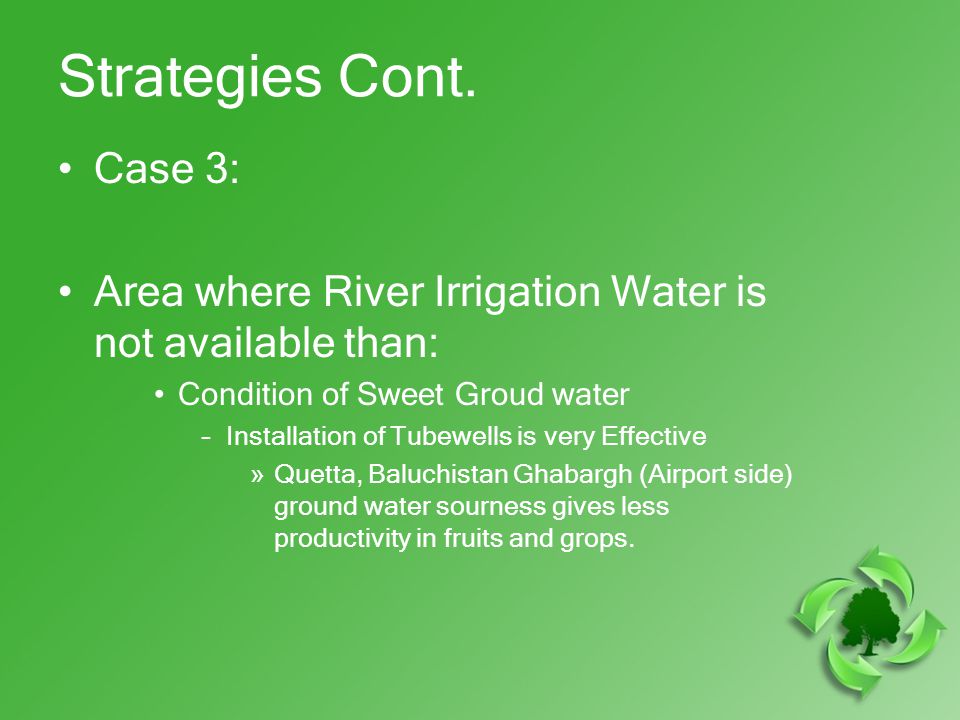 Strategies Cont.

• Case 3:

• Area where River Irrigation Water is not available than:

• Condition of Sweet Groud water

– Installation of Tubewells is very Effective

» Quetta, Baluchistan Ghabargh (Airport side) ground water sourness gives less productivity in fruits and grops.